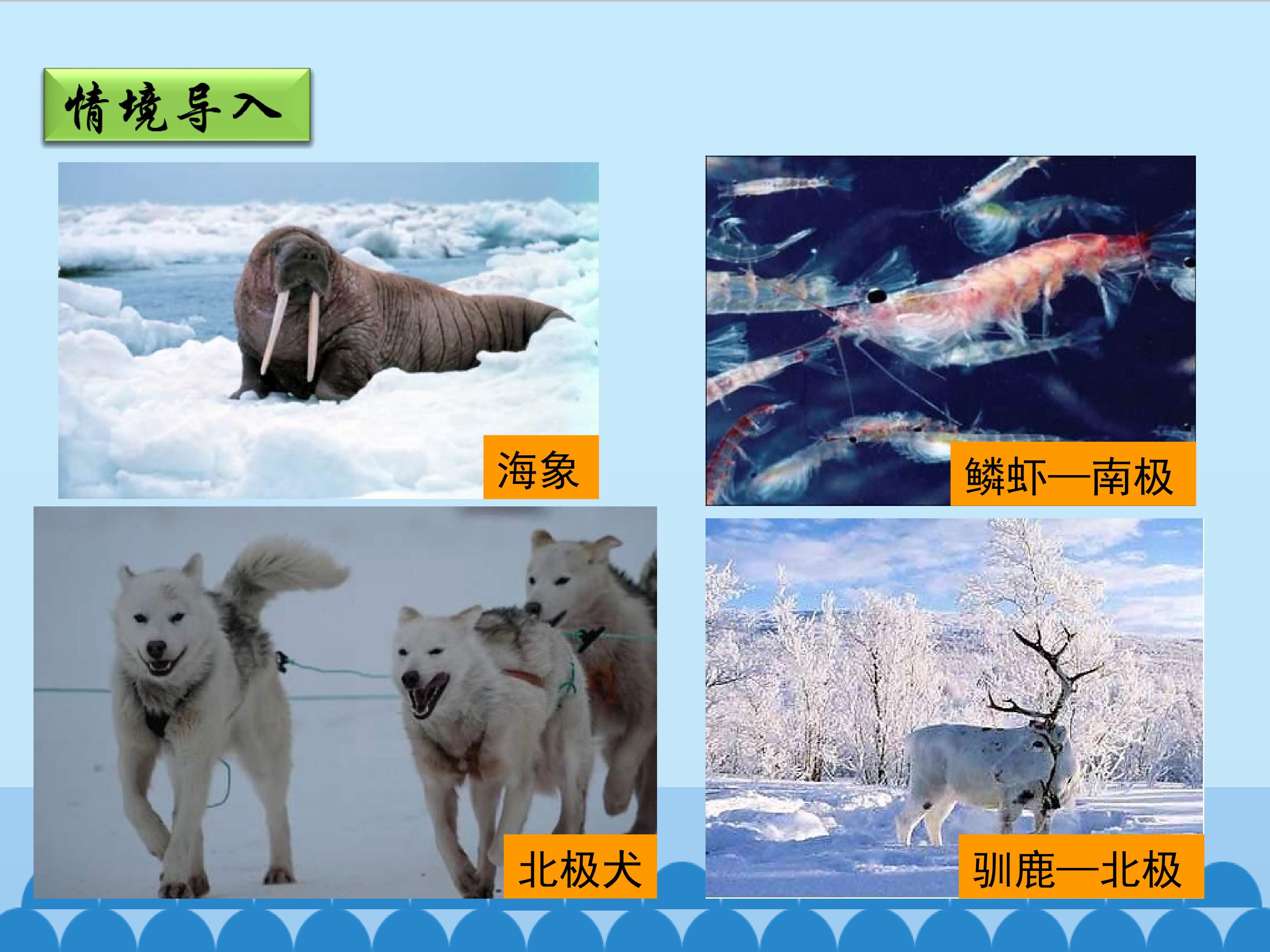 情境导入

海象

鳞虾—南极

北极犬

驯鹿—北极